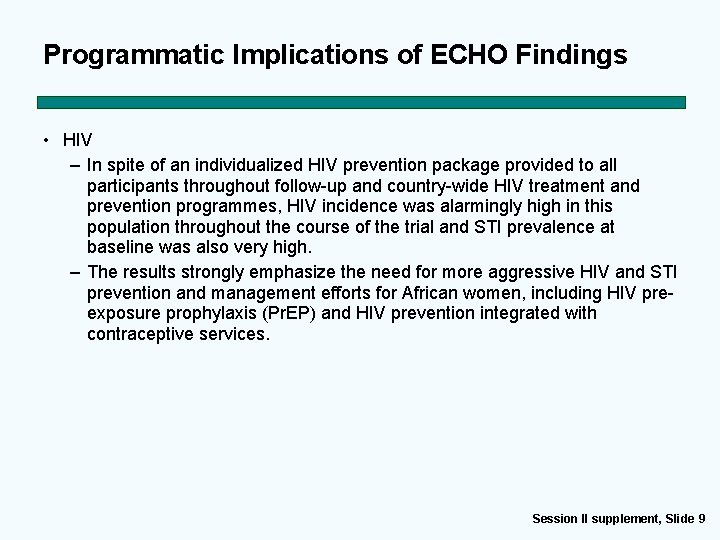 Programmatic Implications of ECHO Findings

• HIV

– In spite of an individualized HIV prevention package provided to all participants throughout follow-up and country-wide HIV treatment and prevention programmes, HIV incidence was alarmingly high in this population throughout the course of the trial and STI prevalence at baseline was also very high.

– The results strongly emphasize the need for more aggressive HIV and STI prevention and management efforts for African women, including HIV pre-exposure prophylaxis (PrEP) and HIV prevention integrated with contraceptive services.

Session II supplement, Slide 9